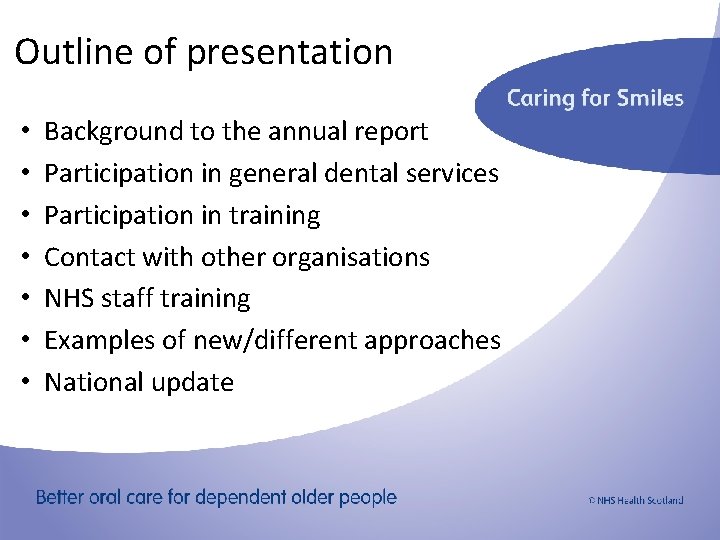 Outline of presentation

Caring for Smiles

• Background to the annual report
• Participation in general dental services
• Participation in training
• Contact with other organisations
• NHS staff training
• Examples of new/different approaches
• National update

Better oral care for dependent older people

© NHS Health Scotland